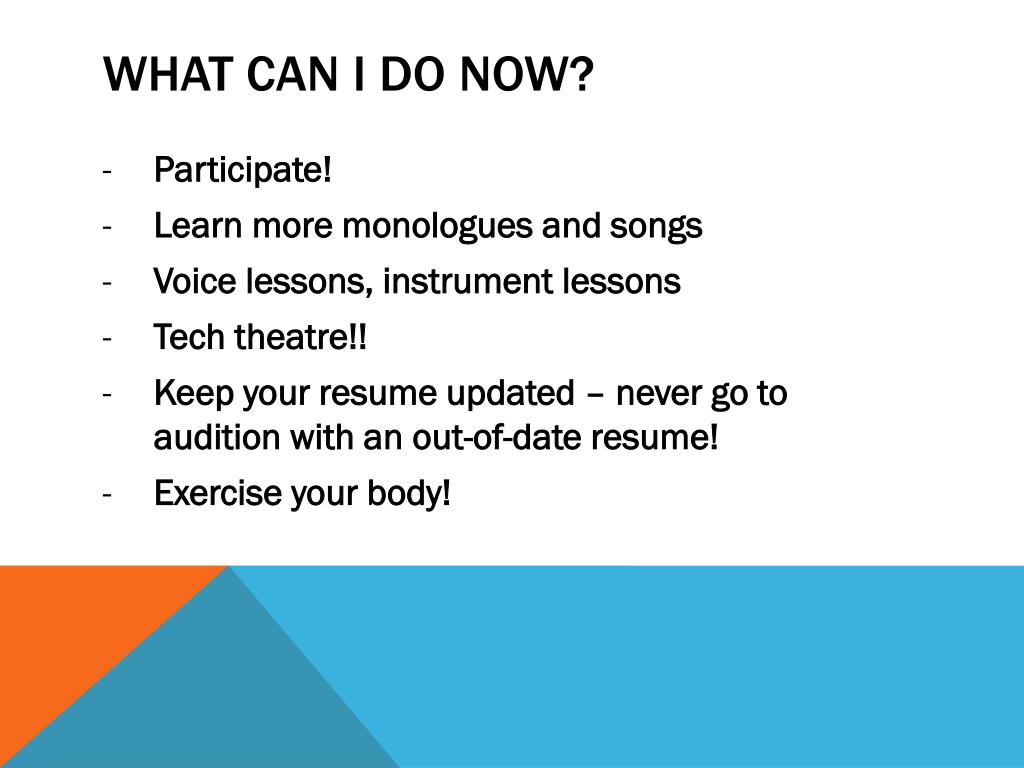 WHAT CAN I DO NOW?

- Participate!
- Learn more monologues and songs
- Voice lessons, instrument lessons
- Tech theatre!!
- Keep your resume updated – never go to audition with an out-of-date resume!
- Exercise your body!